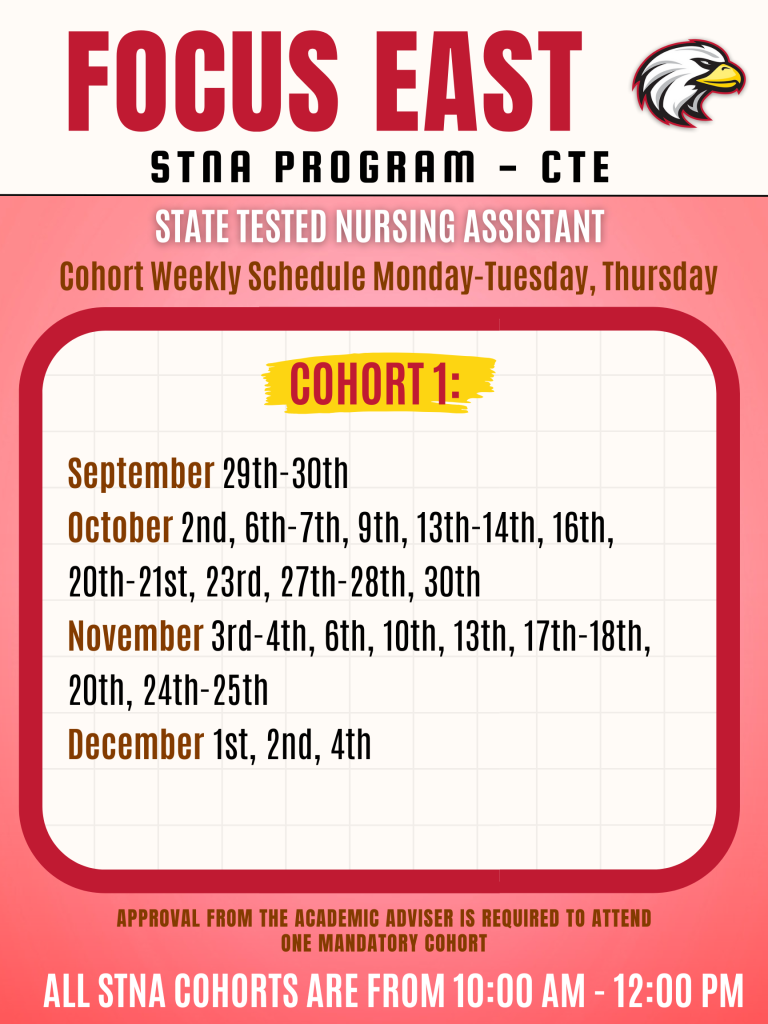 FOCUS EAST
STNA PROGRAM – CTE

STATE TESTED NURSING ASSISTANT
Cohort Weekly Schedule Monday-Tuesday, Thursday

COHORT 1:

September 29th-30th
October 2nd, 6th-7th, 9th, 13th-14th, 16th, 20th-21st, 23rd, 27th-28th, 30th
November 3rd-4th, 6th, 10th, 13th, 17th-18th, 20th, 24th-25th
December 1st, 2nd, 4th

APPROVAL FROM THE ACADEMIC ADVISER IS REQUIRED TO ATTEND ONE MANDATORY COHORT

ALL STNA COHORTS ARE FROM 10:00 AM - 12:00 PM